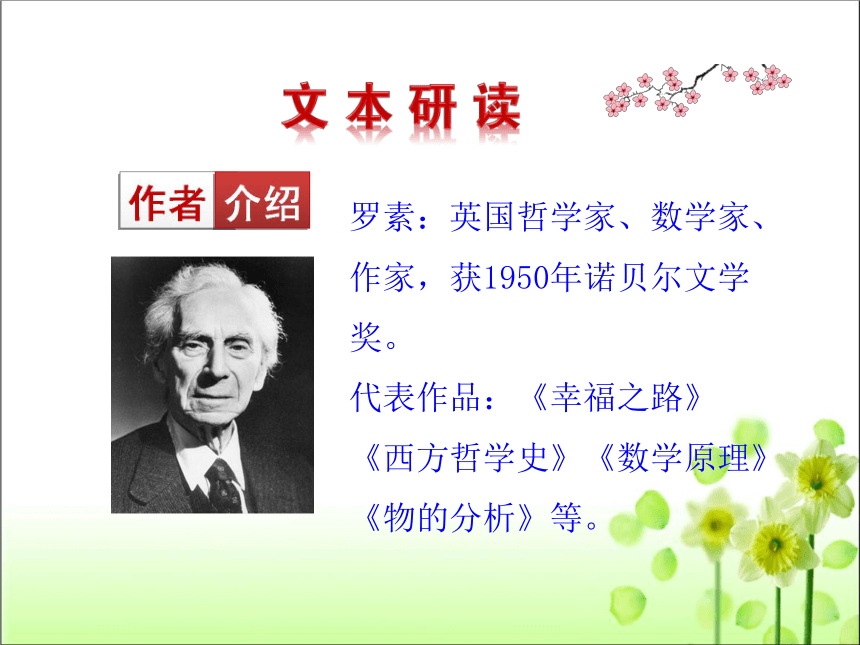 文本研读

作者介绍

罗素：英国哲学家、数学家、作家，获1950年诺贝尔文学奖。

代表作品：《幸福之路》《西方哲学史》《数学原理》《物的分析》等。